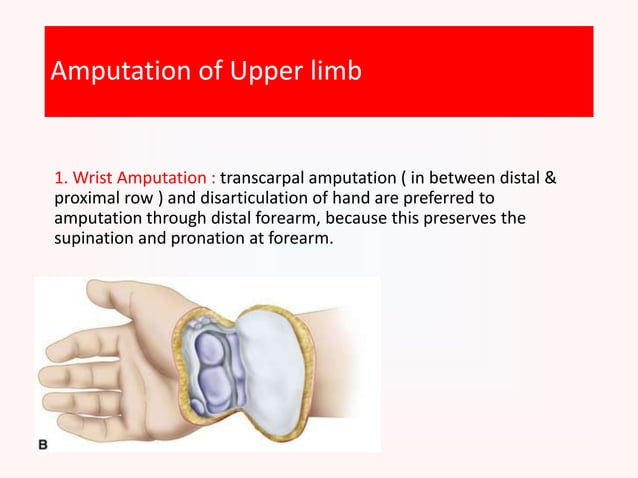 Amputation of Upper limb

1. Wrist Amputation : transcarpal amputation ( in between distal & proximal row ) and disarticulation of hand are preferred to amputation through distal forearm, because this preserves the supination and pronation at forearm.

B